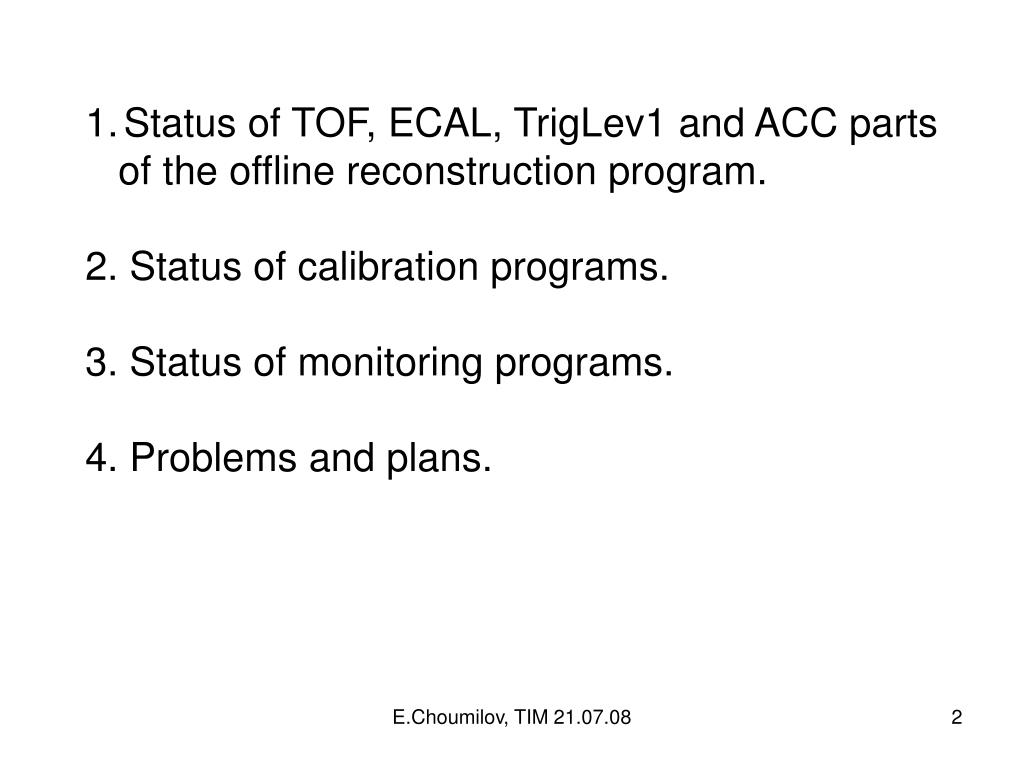 1. Status of TOF, ECAL, TrigLev1 and ACC parts of the offline reconstruction program.

2. Status of calibration programs.

3. Status of monitoring programs.

4. Problems and plans.

E.Choumilov, TIM 21.07.08

2